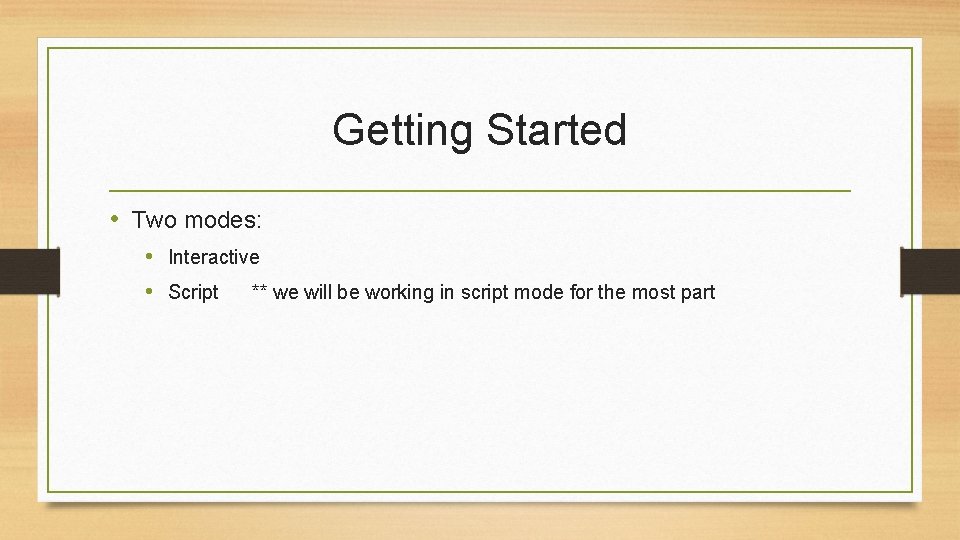 Getting Started

• Two modes:
  • Interactive
  • Script ** we will be working in script mode for the most part